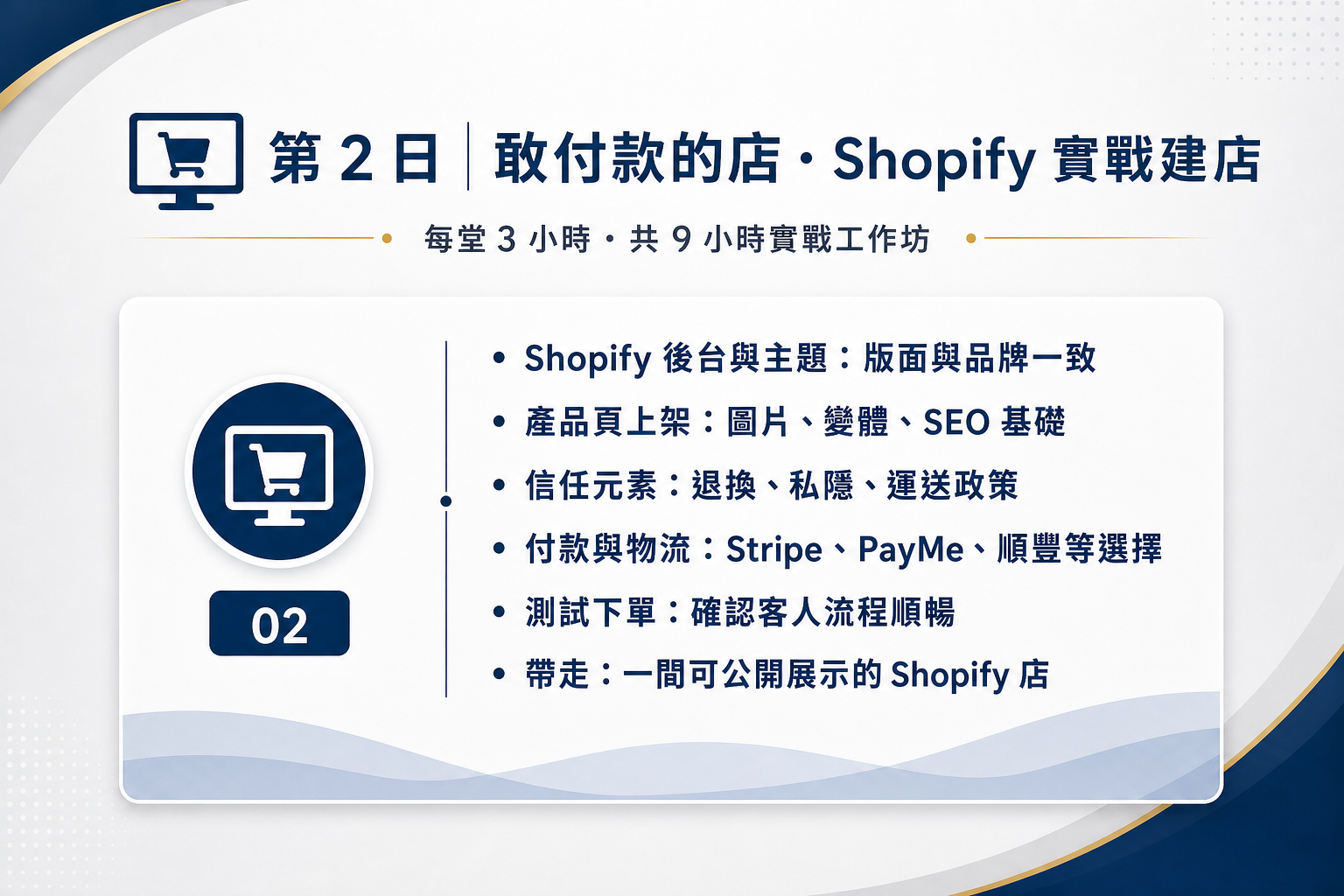 第 2 日 | 敢付款的店 · Shopify 實戰建店

每堂 3 小時 · 共 9 小時實戰工作坊

02

• Shopify 後台與主題：版面與品牌一致
• 產品頁上架：圖片、變體、SEO 基礎
• 信任元素：退換、私隱、運送政策
• 付款與物流：Stripe、PayMe、順豐等選擇
• 測試下單：確認客人流程順暢
• 帶走：一間可公開展示的 Shopify 店